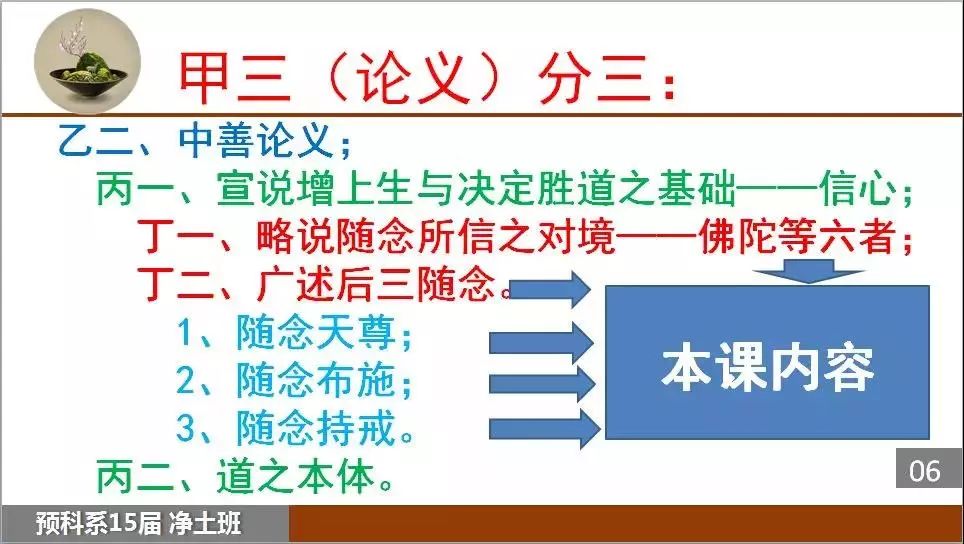 甲三（论义）分三：

乙二、中善论义；

丙一、宣说增上生与决定胜道之基础——信心；

丁一、略说随念所信之对境——佛陀等六者；

丁二、广述后三随念。

1、随念天尊；

2、随念布施；

3、随念持戒。

丙二、道之本体。

本课内容

06

预科系15届 净土班